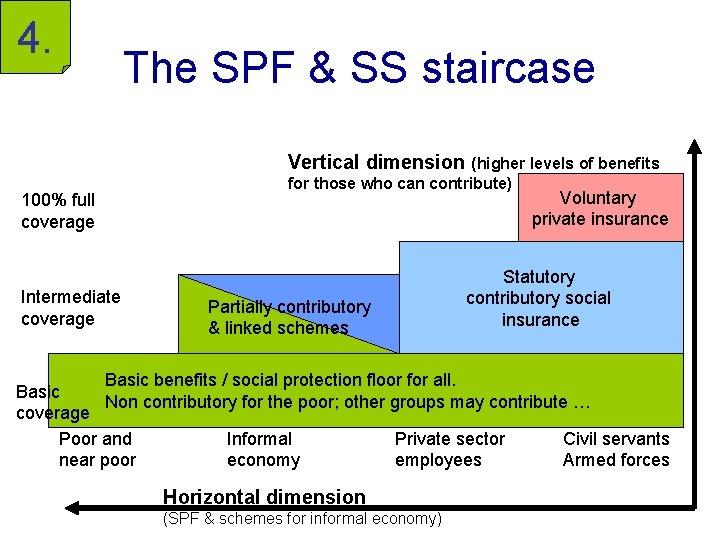 4.

The SPF & SS staircase

Vertical dimension (higher levels of benefits for those who can contribute)

100% full coverage

Intermediate coverage

Basic coverage

Voluntary private insurance

Statutory contributory social insurance

Partially contributory & linked schemes

Basic benefits / social protection floor for all.
Non contributory for the poor; other groups may contribute …

Poor and near poor

Informal economy

Private sector employees

Civil servants Armed forces

Horizontal dimension
(SPF & schemes for informal economy)